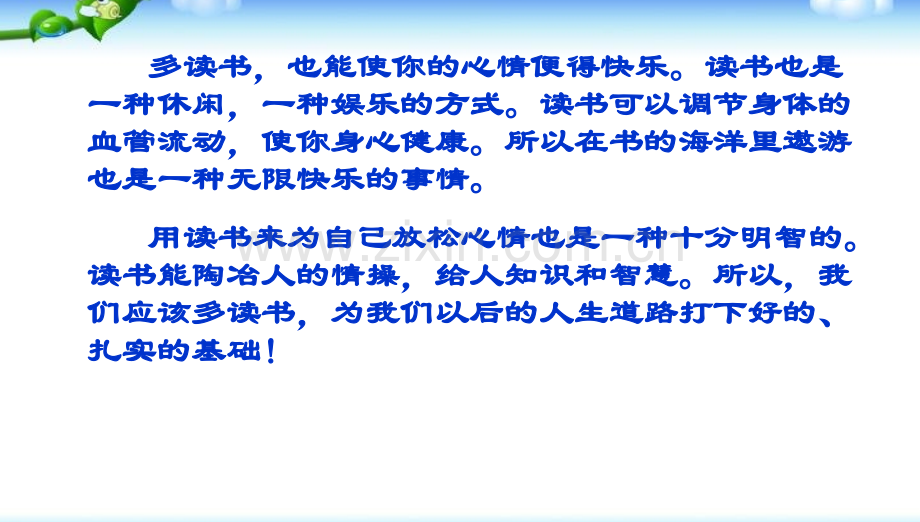 多读书，也能使你的心情便得快乐。读书也是一种休闲，一种娱乐的方式。读书可以调节身体的血管流动，使你身心健康。所以在书的海洋里遨游也是一种无限快乐的事情。

用读书来为自己放松心情也是一种十分明智的。读书能陶冶人的情操，给人知识和智慧。所以，我们应该多读书，为我们以后的人生道路打下好的、扎实的基础！

www.zixin.com.cn